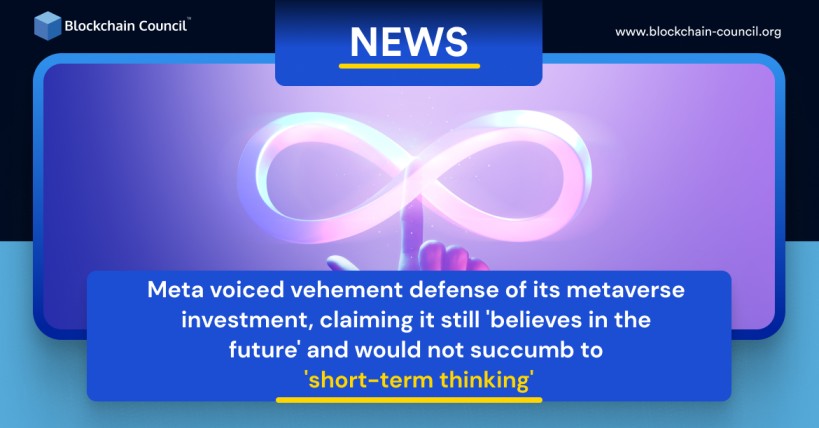 Blockchain Council™

NEWS

www.blockchain-council.org

Meta voiced vehement defense of its metaverse investment, claiming it still 'believes in the future' and would not succumb to 'short-term thinking'